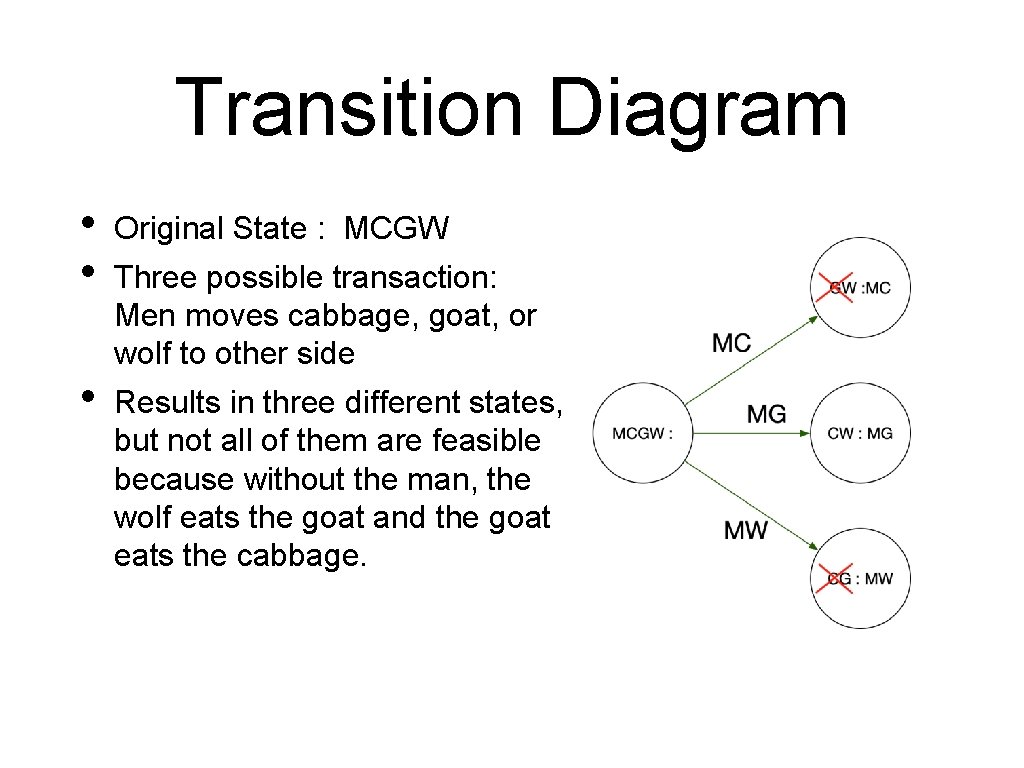 Transition Diagram

• Original State : MCGW
• Three possible transaction: Men moves cabbage, goat, or wolf to other side
• Results in three different states, but not all of them are feasible because without the man, the wolf eats the goat and the goat eats the cabbage.

MCGW :
MC
MG
MW
GW :MC
CW : MG
CG : MW